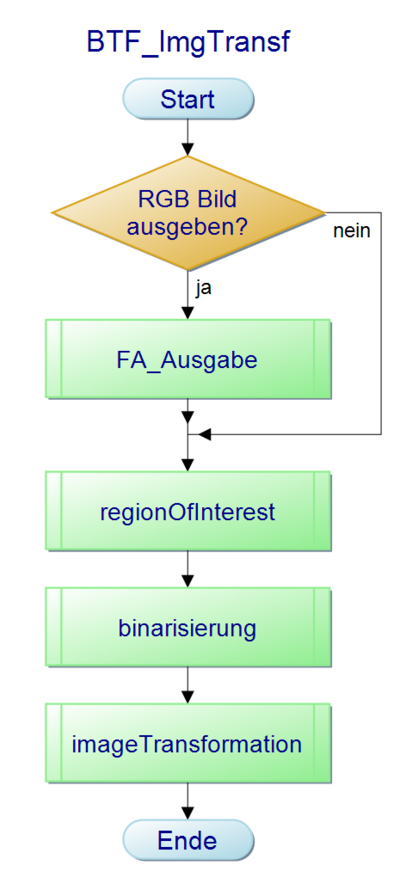 BTF_ImgTransf

Start

RGB Bild ausgeben?

nein

ja

FA_Ausgabe

regionOfInterest

binarisierung

imageTransformation

Ende